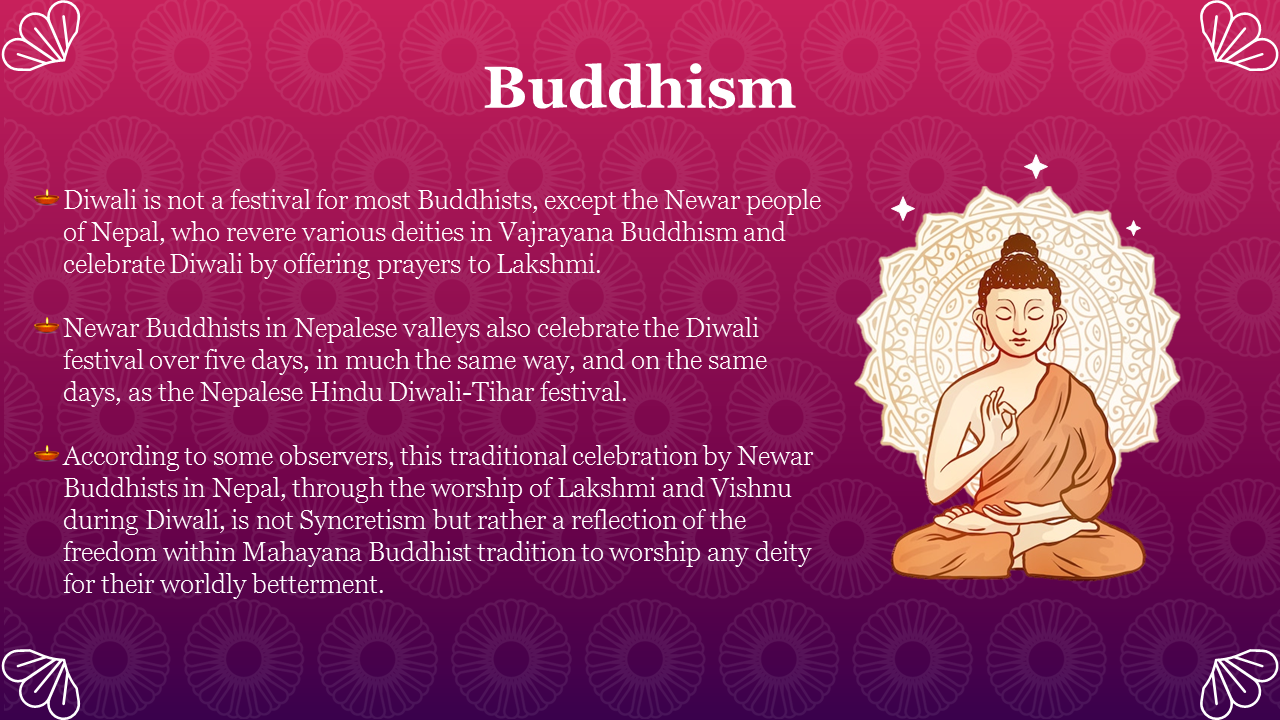 Buddhism

Diwali is not a festival for most Buddhists, except the Newar people of Nepal, who revere various deities in Vajrayana Buddhism and celebrate Diwali by offering prayers to Lakshmi.

Newar Buddhists in Nepalese valleys also celebrate the Diwali festival over five days, in much the same way, and on the same days, as the Nepalese Hindu Diwali-Tihar festival.

According to some observers, this traditional celebration by Newar Buddhists in Nepal, through the worship of Lakshmi and Vishnu during Diwali, is not Syncretism but rather a reflection of the freedom within Mahayana Buddhist tradition to worship any deity for their worldly betterment.